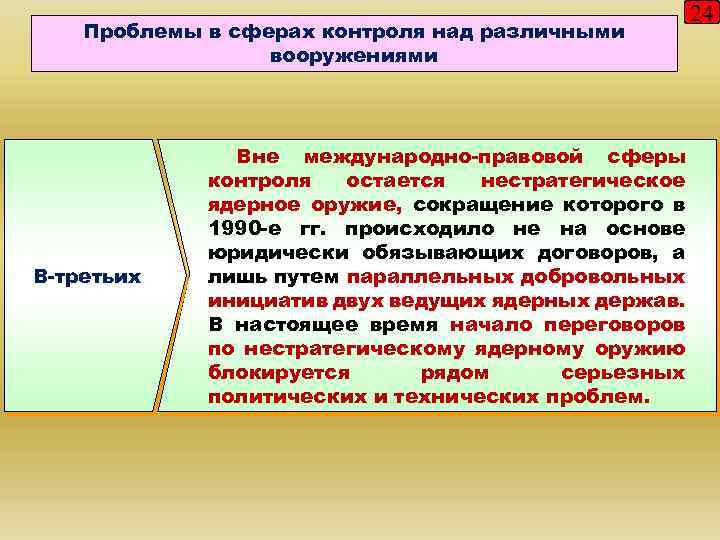 24

Проблемы в сферах контроля над различными вооружениями

В-третьих

Вне международно-правовой сферы контроля остается нестратегическое ядерное оружие, сокращение которого в 1990-е гг. происходило не на основе юридически обязывающих договоров, а лишь путем параллельных добровольных инициатив двух ведущих ядерных держав. В настоящее время начало переговоров по нестратегическому ядерному оружию блокируется рядом серьезных политических и технических проблем.